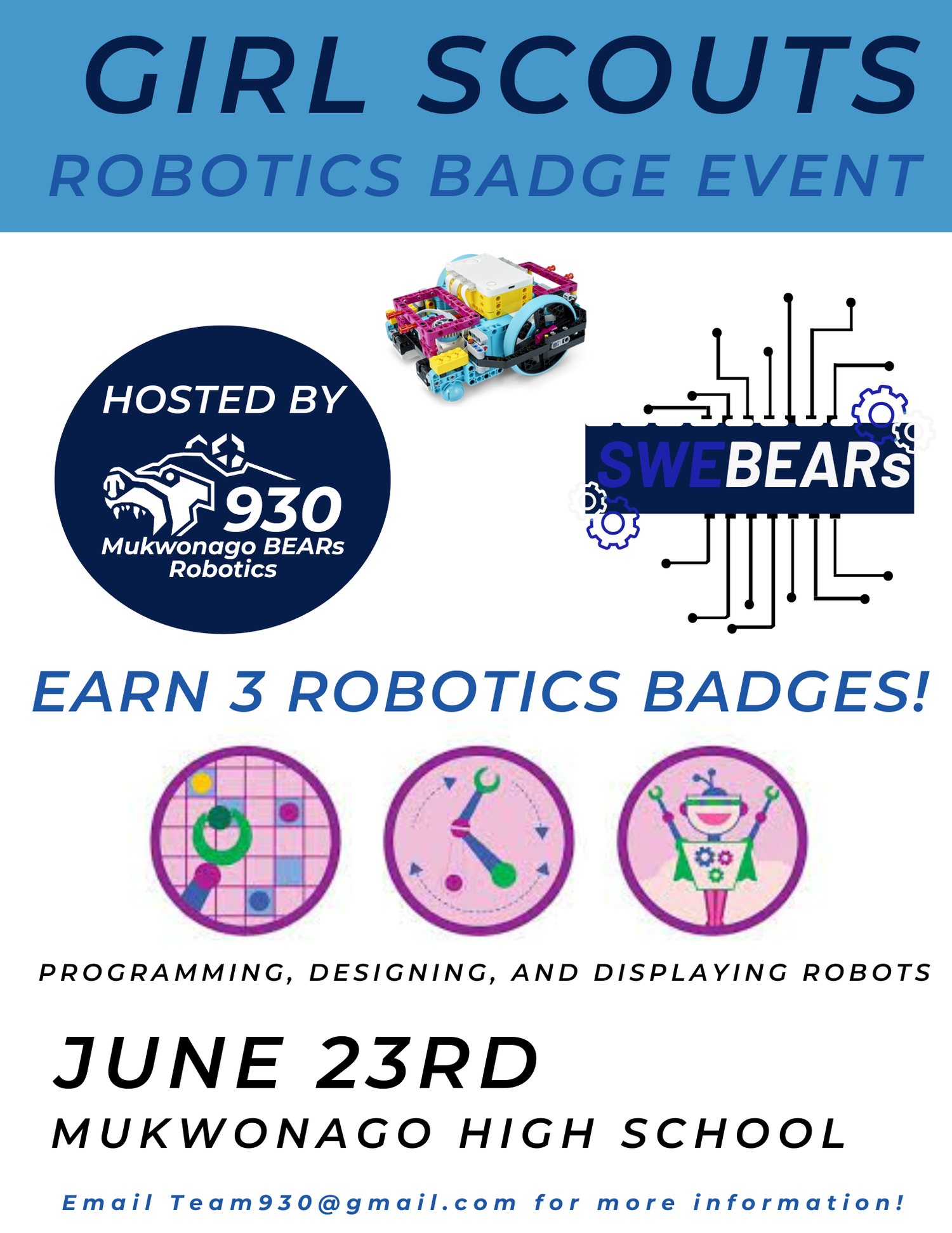 GIRL SCOUTS
ROBOTICS BADGE EVENT

HOSTED BY
930
Mukwonago BEARs Robotics

SWEBEARs

EARN 3 ROBOTICS BADGES!

PROGRAMMING, DESIGNING, AND DISPLAYING ROBOTS

JUNE 23RD
MUKWONAGO HIGH SCHOOL

Email Team930@gmail.com for more information!